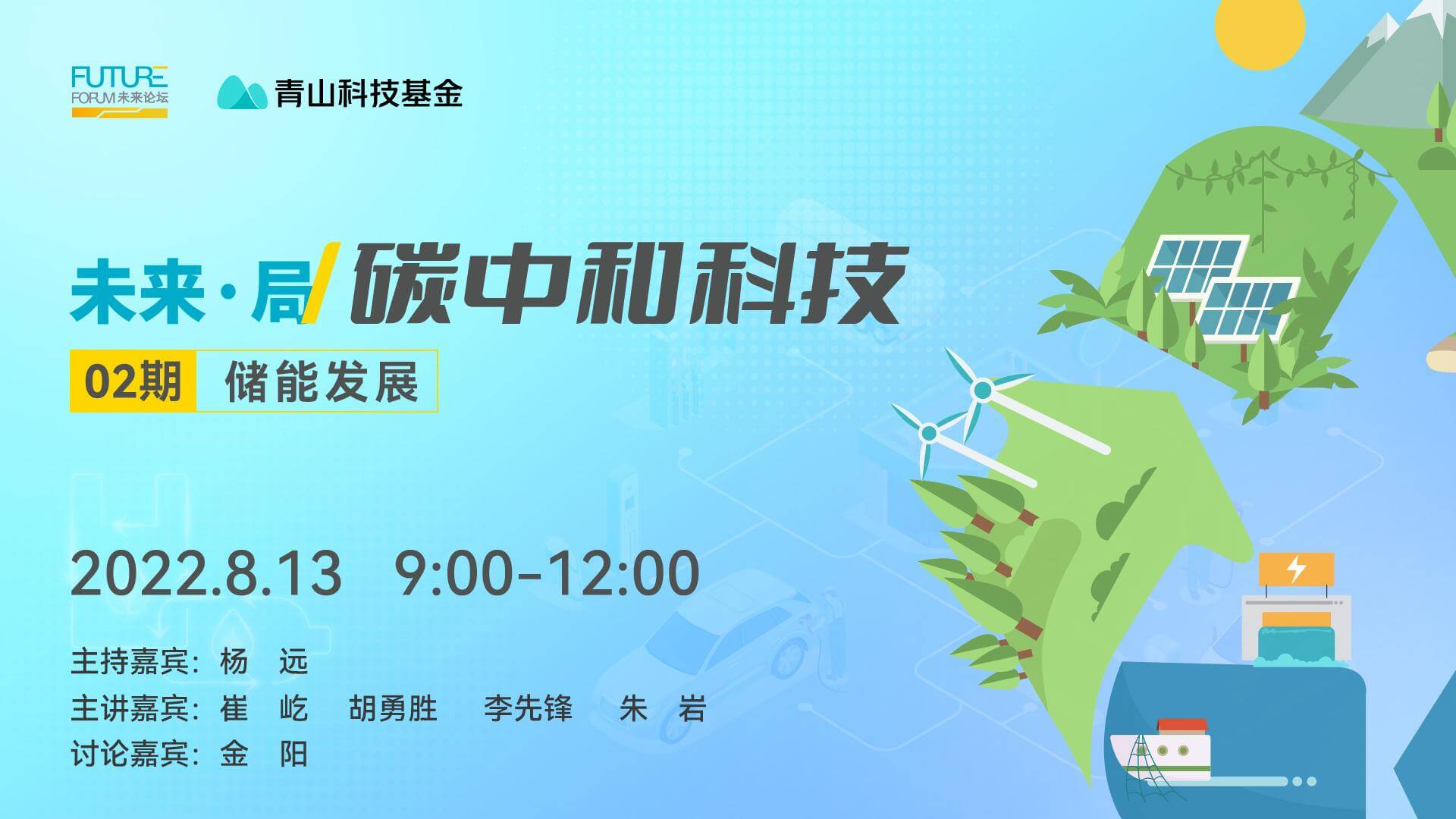 FUTURE
FORUM 未来论坛

青山科技基金

未来·局/碳中和科技

02期 储能发展

2022.8.13 9:00-12:00

主持嘉宾：杨 远
主讲嘉宾：崔 屹 胡勇胜 李先锋 朱 岩
讨论嘉宾：金 阳